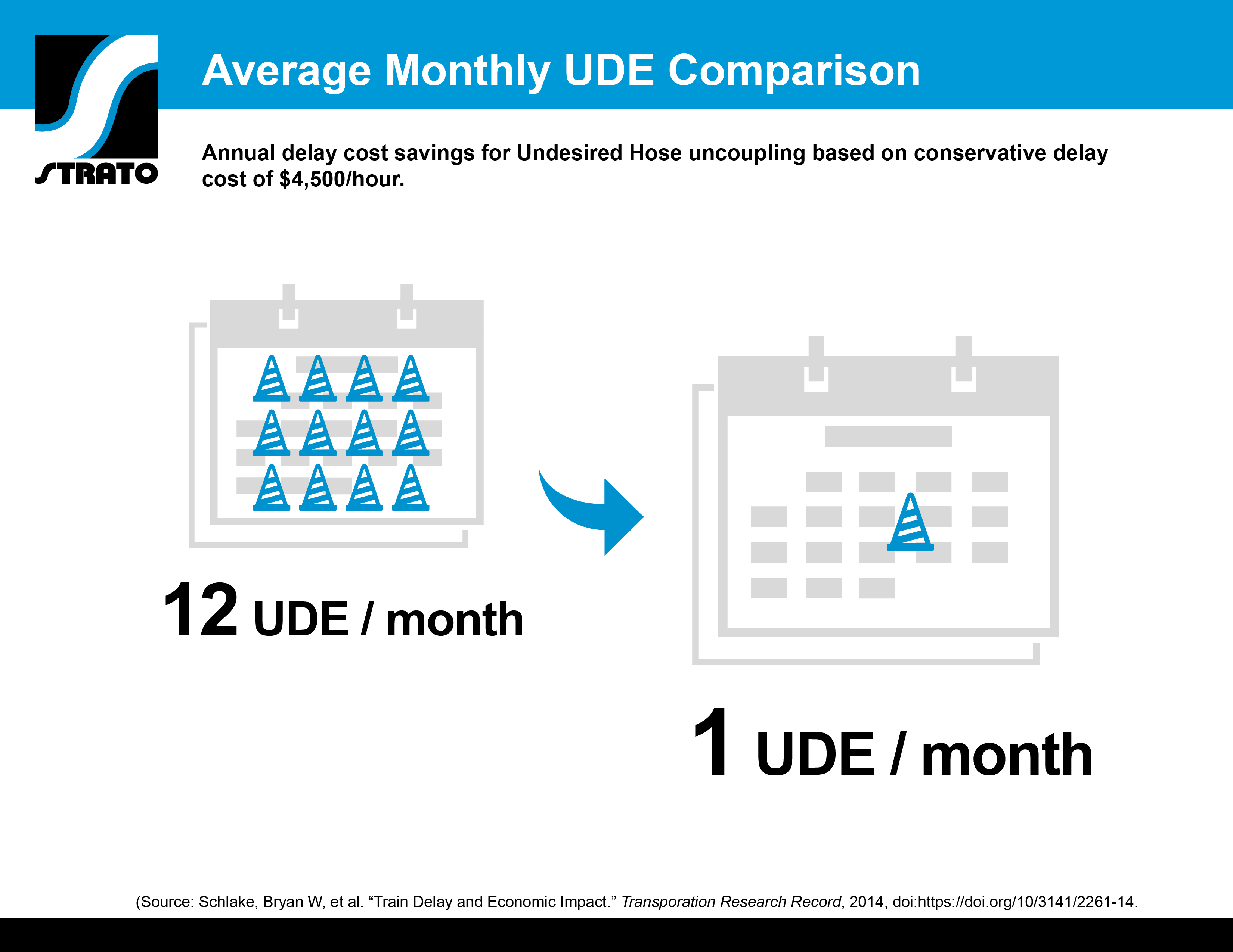 STRATO

Average Monthly UDE Comparison

Annual delay cost savings for Undesired Hose uncoupling based on conservative delay cost of $4,500/hour.

12 UDE / month

1 UDE / month

(Source: Schlake, Bryan W, et al. “Train Delay and Economic Impact.” Transporation Research Record, 2014, doi:https://doi.org/10/3141/2261-14.